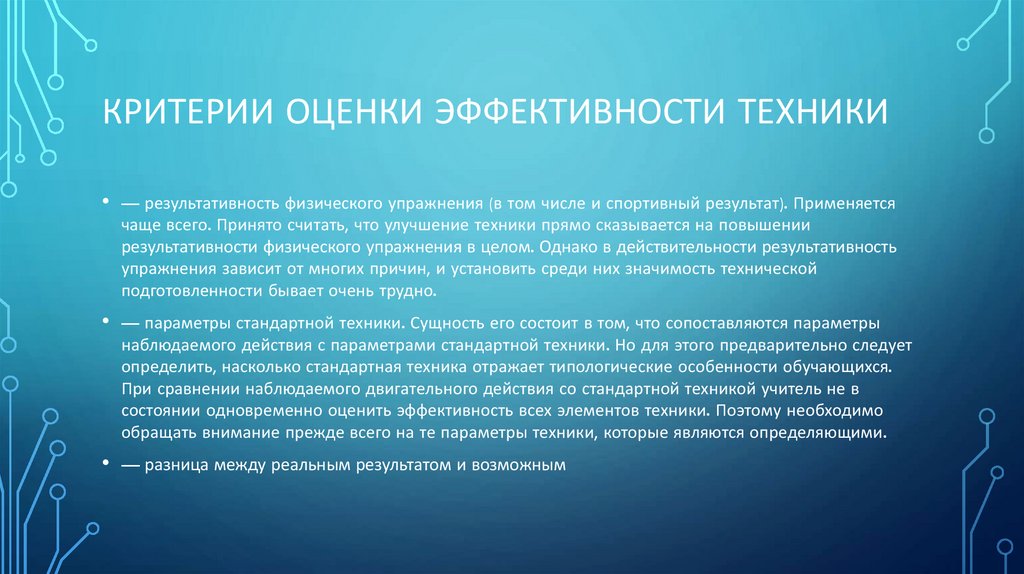 КРИТЕРИИ ОЦЕНКИ ЭФФЕКТИВНОСТИ ТЕХНИКИ

• — результативность физического упражнения (в том числе и спортивный результат). Применяется чаще всего. Принято считать, что улучшение техники прямо сказывается на повышении результативности физического упражнения в целом. Однако в действительности результативность упражнения зависит от многих причин, и установить среди них значимость технической подготовленности бывает очень трудно.

• — параметры стандартной техники. Сущность его состоит в том, что сопоставляются параметры наблюдаемого действия с параметрами стандартной техники. Но для этого предварительно следует определить, насколько стандартная техника отражает типологические особенности обучающихся. При сравнении наблюдаемого двигательного действия со стандартной техникой учитель не в состоянии одновременно оценить эффективность всех элементов техники. Поэтому необходимо обращать внимание прежде всего на те параметры техники, которые являются определяющими.

• — разница между реальным результатом и возможным